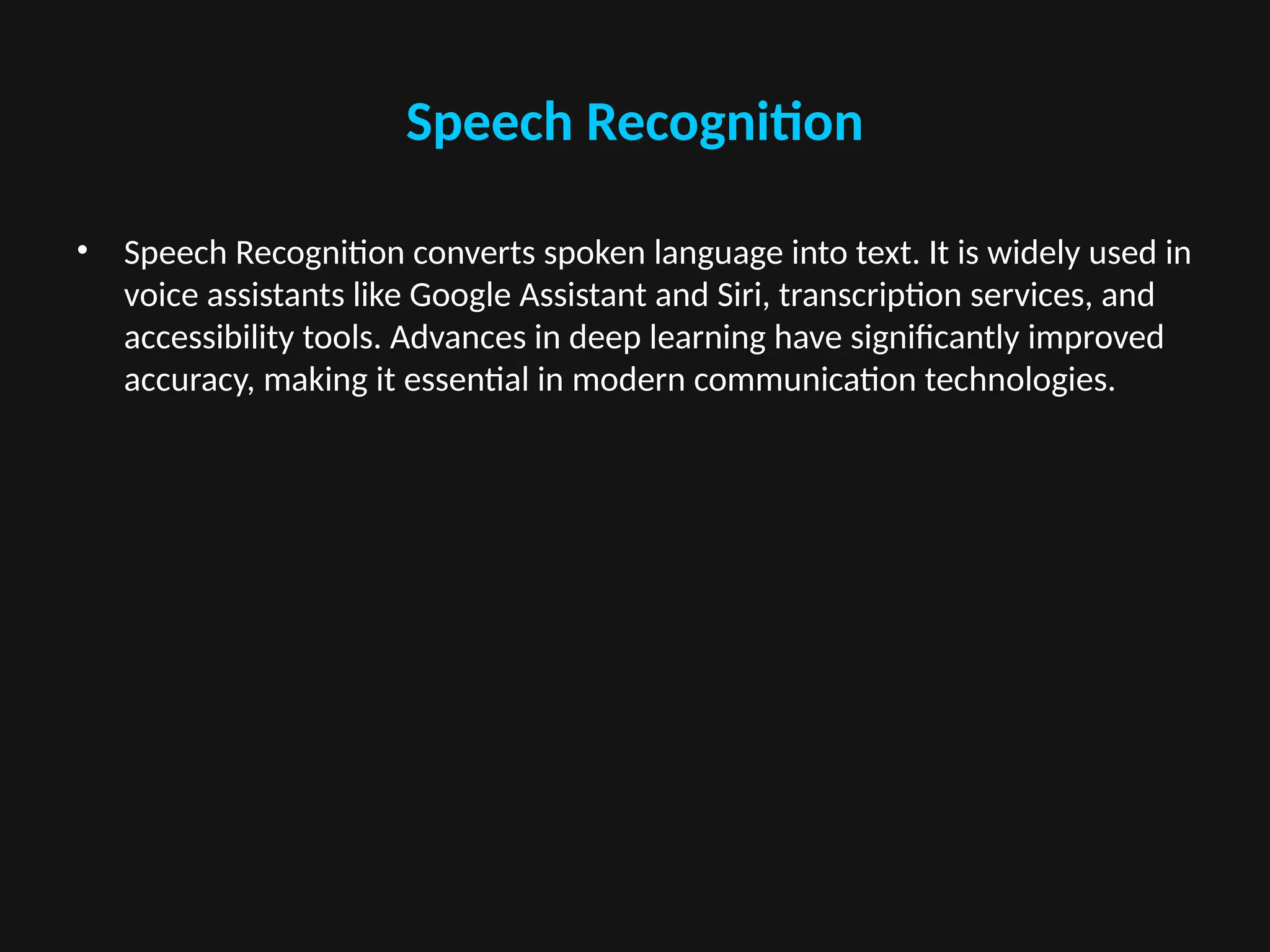 Speech Recognition

• Speech Recognition converts spoken language into text. It is widely used in voice assistants like Google Assistant and Siri, transcription services, and accessibility tools. Advances in deep learning have significantly improved accuracy, making it essential in modern communication technologies.